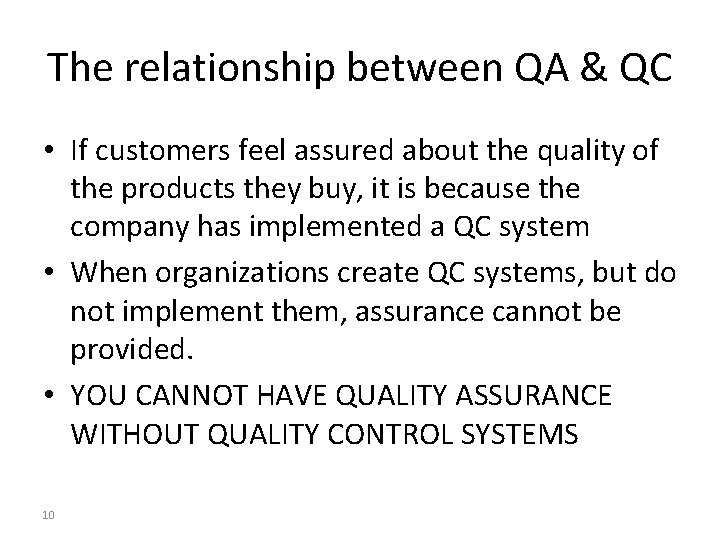 The relationship between QA & QC

• If customers feel assured about the quality of the products they buy, it is because the company has implemented a QC system
• When organizations create QC systems, but do not implement them, assurance cannot be provided.
• YOU CANNOT HAVE QUALITY ASSURANCE WITHOUT QUALITY CONTROL SYSTEMS

10